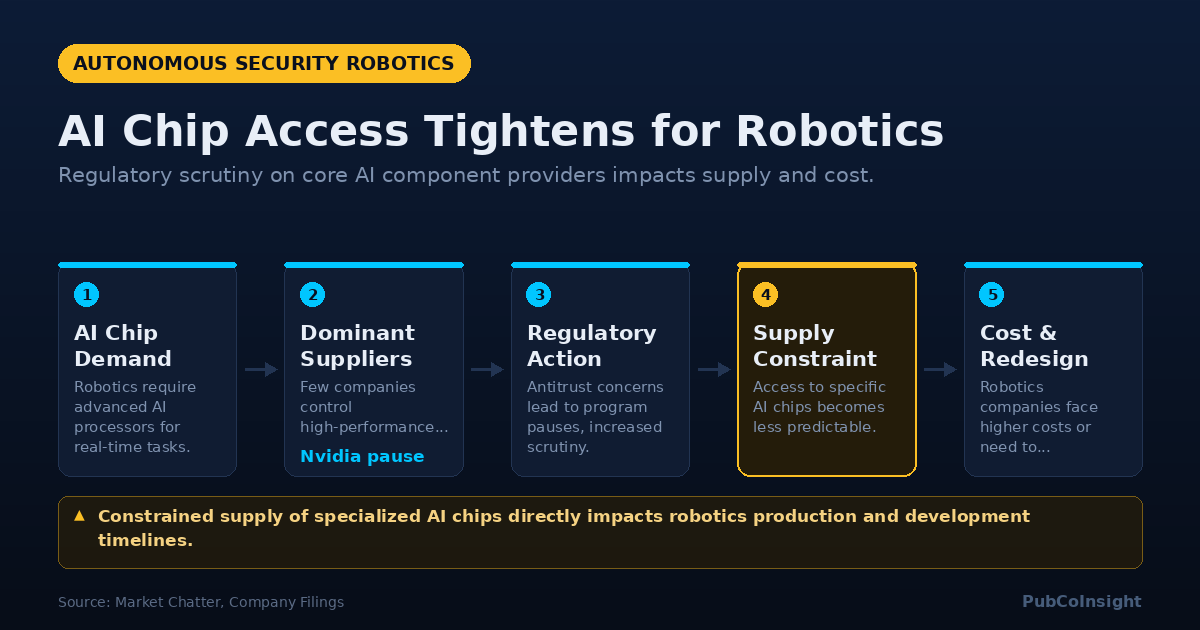 AUTONOMOUS SECURITY ROBOTICS

AI Chip Access Tightens for Robotics

Regulatory scrutiny on core AI component providers impacts supply and cost.

1
AI Chip Demand
Robotics require advanced AI processors for real-time tasks.

2
Dominant Suppliers
Few companies control high-performance...
Nvidia pause

3
Regulatory Action
Antitrust concerns lead to program pauses, increased scrutiny.

4
Supply Constraint
Access to specific AI chips becomes less predictable.

5
Cost & Redesign
Robotics companies face higher costs or need to...

▲ Constrained supply of specialized AI chips directly impacts robotics production and development timelines.

Source: Market Chatter, Company Filings

PubCoInsight